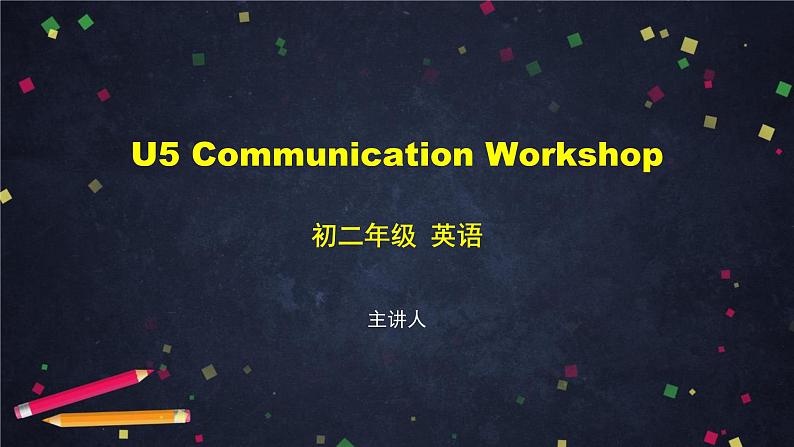 U5 Communication Workshop

初二年级 英语

主讲人